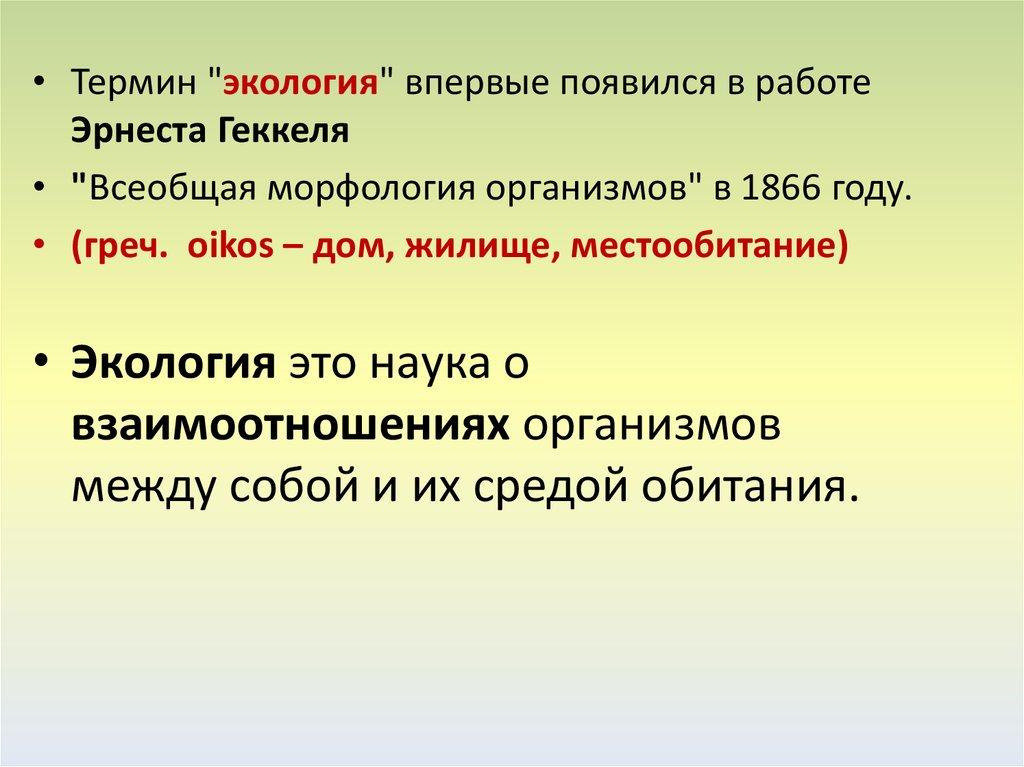 • Термин "экология" впервые появился в работе Эрнеста Геккеля

• "Всеобщая морфология организмов" в 1866 году.

• (греч. oikos – дом, жилище, местообитание)

• Экология это наука о взаимоотношениях организмов между собой и их средой обитания.